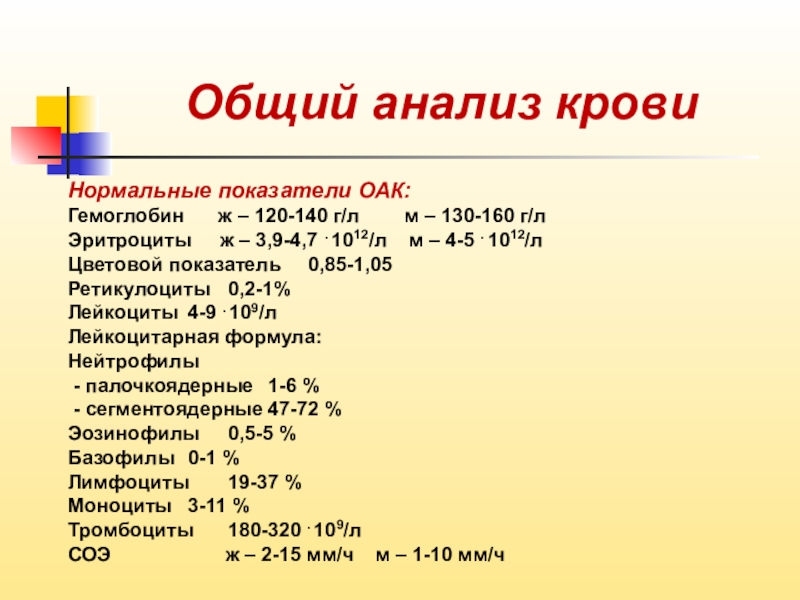 Общий анализ крови

Нормальные показатели ОАК:
Гемоглобин ж – 120-140 г/л м – 130-160 г/л
Эритроциты ж – 3,9-4,7 $\cdot 10^{12}$/л м – 4-5 $\cdot 10^{12}$/л
Цветовой показатель 0,85-1,05
Ретикулоциты 0,2-1%
Лейкоциты 4-9 $\cdot 10^{9}$/л
Лейкоцитарная формула:
Нейтрофилы
- палочкоядерные 1-6 %
- сегментоядерные 47-72 %
Эозинофилы 0,5-5 %
Базофилы 0-1 %
Лимфоциты 19-37 %
Моноциты 3-11 %
Тромбоциты 180-320 $\cdot 10^{9}$/л
СОЭ ж – 2-15 мм/ч м – 1-10 мм/ч